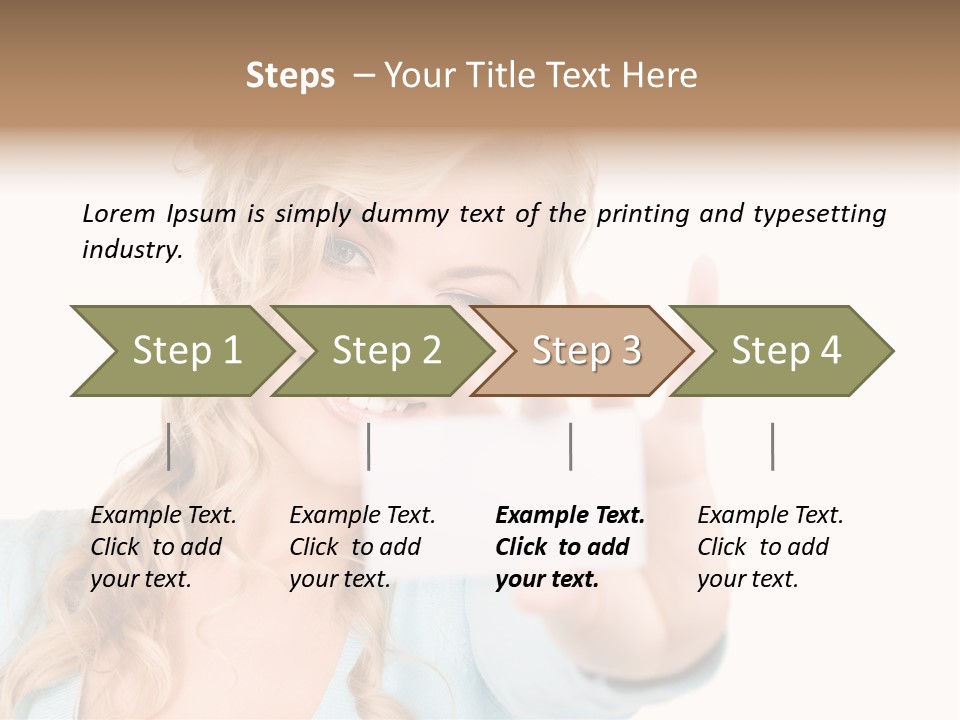 Steps – Your Title Text Here

Lorem Ipsum is simply dummy text of the printing and typesetting industry.

Step 1

Step 2

Step 3

Step 4

Example Text. Click to add your text.

Example Text. Click to add your text.

Example Text. Click to add your text.

Example Text. Click to add your text.